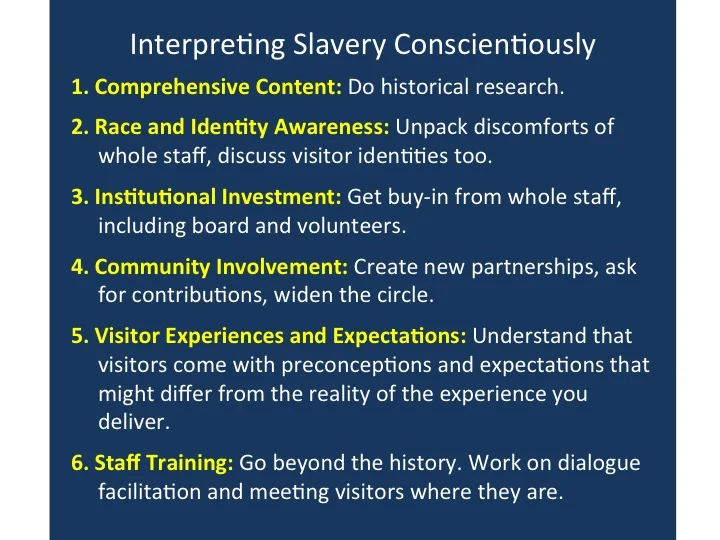 Interpreting Slavery Conscientiously

1. Comprehensive Content: Do historical research.

2. Race and Identity Awareness: Unpack discomforts of whole staff, discuss visitor identities too.

3. Institutional Investment: Get buy-in from whole staff, including board and volunteers.

4. Community Involvement: Create new partnerships, ask for contributions, widen the circle.

5. Visitor Experiences and Expectations: Understand that visitors come with preconceptions and expectations that might differ from the reality of the experience you deliver.

6. Staff Training: Go beyond the history. Work on dialogue facilitation and meeting visitors where they are.